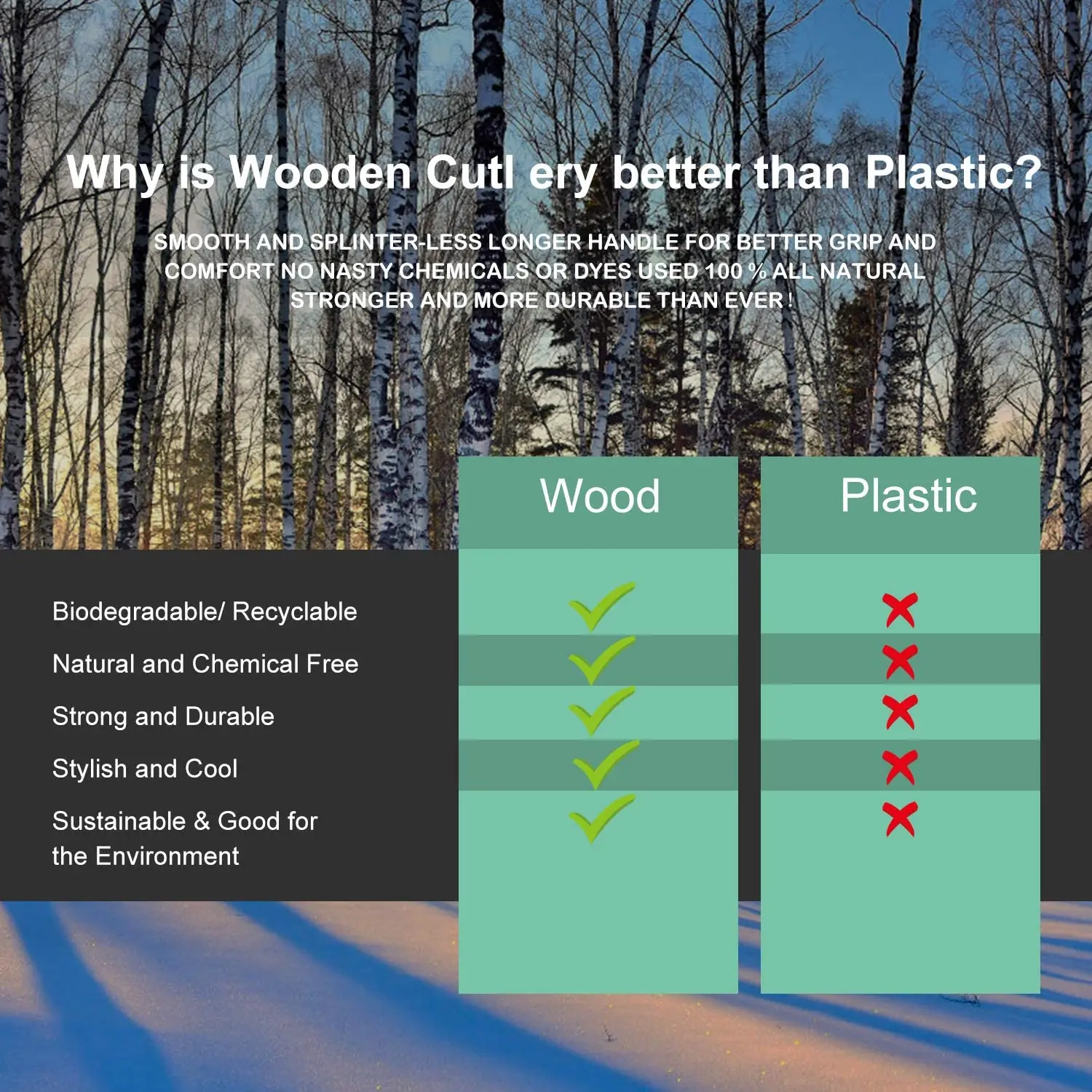 Why is Wooden Cutl ery better than Plastic?

SMOOTH AND SPLINTER-LESS LONGER HANDLE FOR BETTER GRIP AND COMFORT NO NASTY CHEMICALS OR DYES USED 100 % ALL NATURAL STRONGER AND MORE DURABLE THAN EVER !

| | Wood | Plastic |
|---|---|---|
| Biodegradable/ Recyclable | ✓ | ✗ |
| Natural and Chemical Free | ✓ | ✗ |
| Strong and Durable | ✓ | ✗ |
| Stylish and Cool | ✓ | ✗ |
| Sustainable & Good for the Environment | ✓ | ✗ |